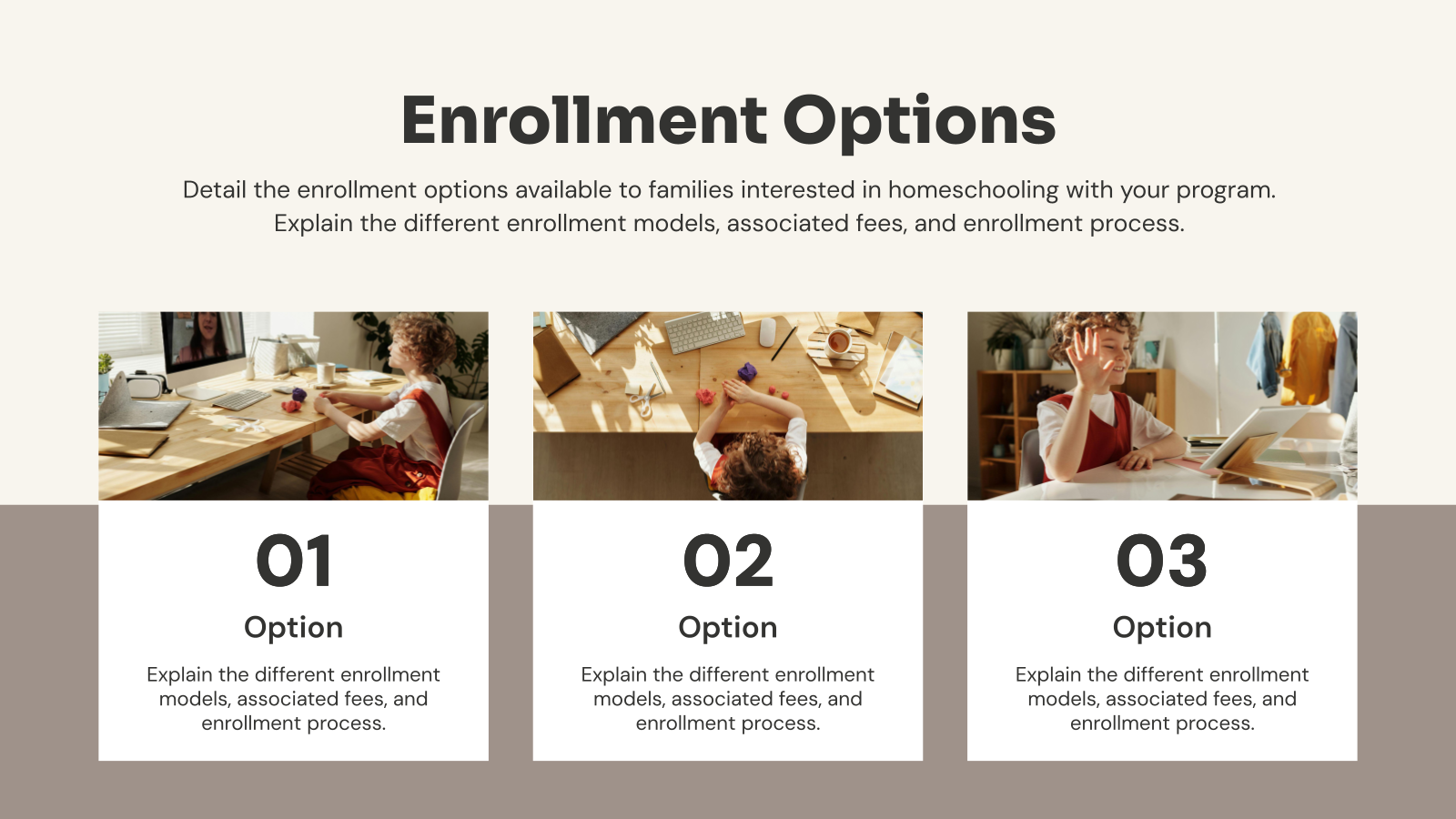 Enrollment Options

Detail the enrollment options available to families interested in homeschooling with your program. Explain the different enrollment models, associated fees, and enrollment process.

01

Option

Explain the different enrollment models, associated fees, and enrollment process.

02

Option

Explain the different enrollment models, associated fees, and enrollment process.

03

Option

Explain the different enrollment models, associated fees, and enrollment process.